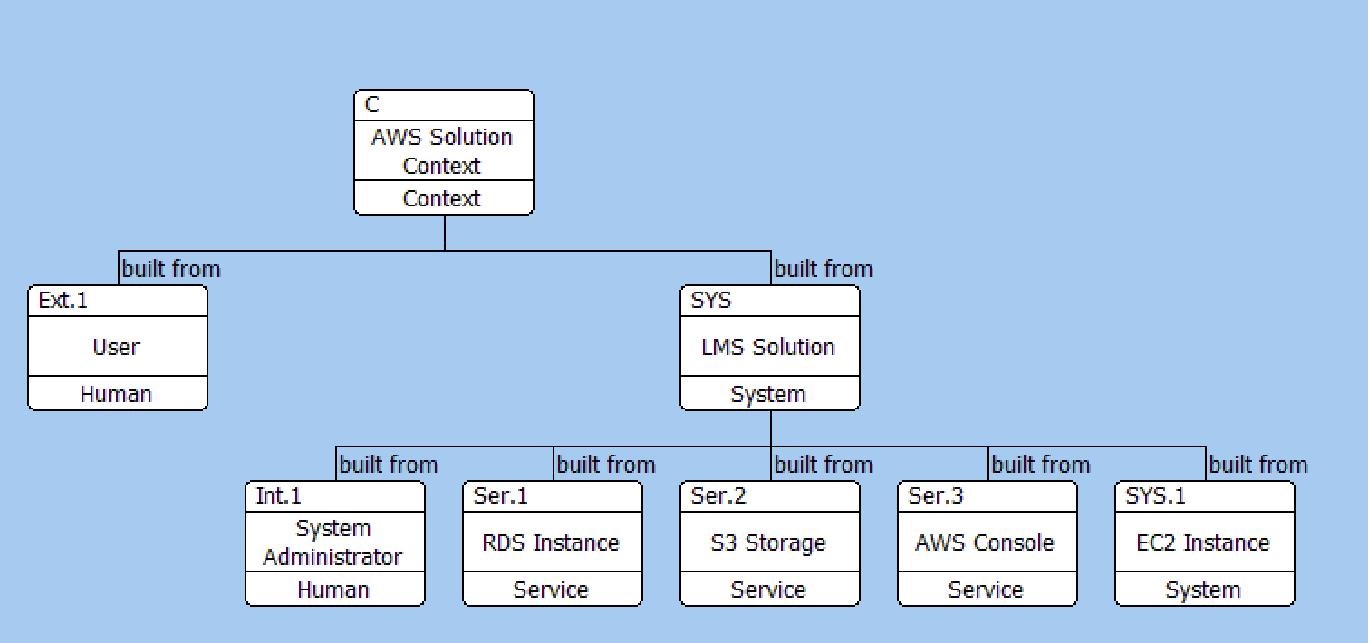 C
AWS Solution Context
Context

built from
Ext.1
User
Human

built from
SYS
LMS Solution
System

built from
Int.1
System Administrator
Human

built from
Ser.1
RDS Instance
Service

built from
Ser.2
S3 Storage
Service

built from
Ser.3
AWS Console
Service

built from
SYS.1
EC2 Instance
System